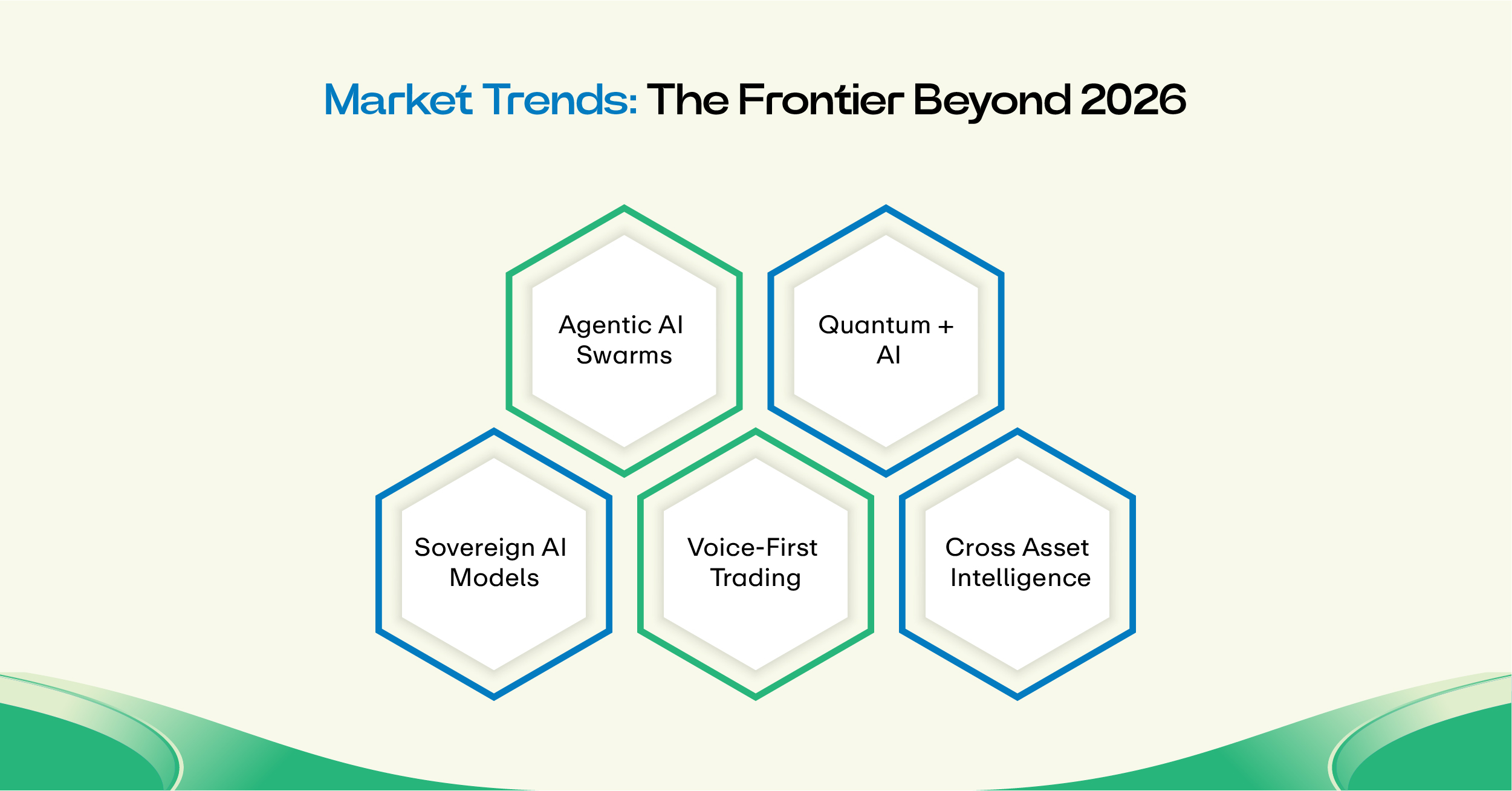 Market Trends: The Frontier Beyond 2026

Agentic AI Swarms

Quantum + AI

Sovereign AI Models

Voice-First Trading

Cross Asset Intelligence